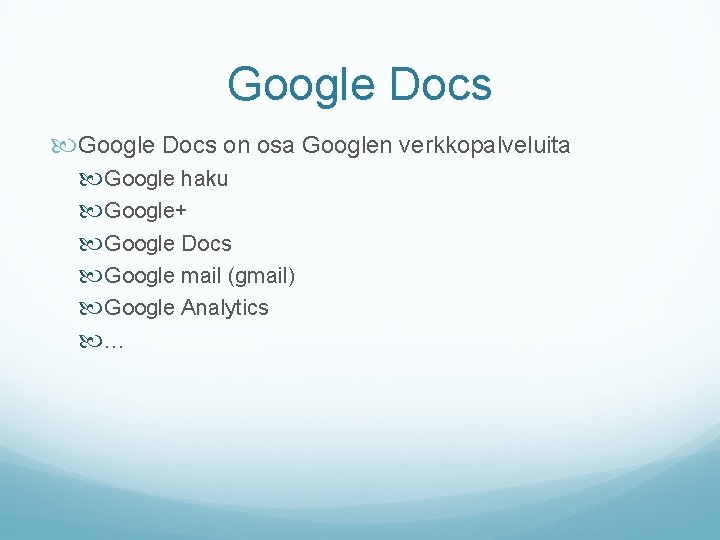 Google Docs

Google Docs on osa Googlen verkkopalveluita

Google haku

Google+

Google Docs

Google mail (gmail)

Google Analytics

…